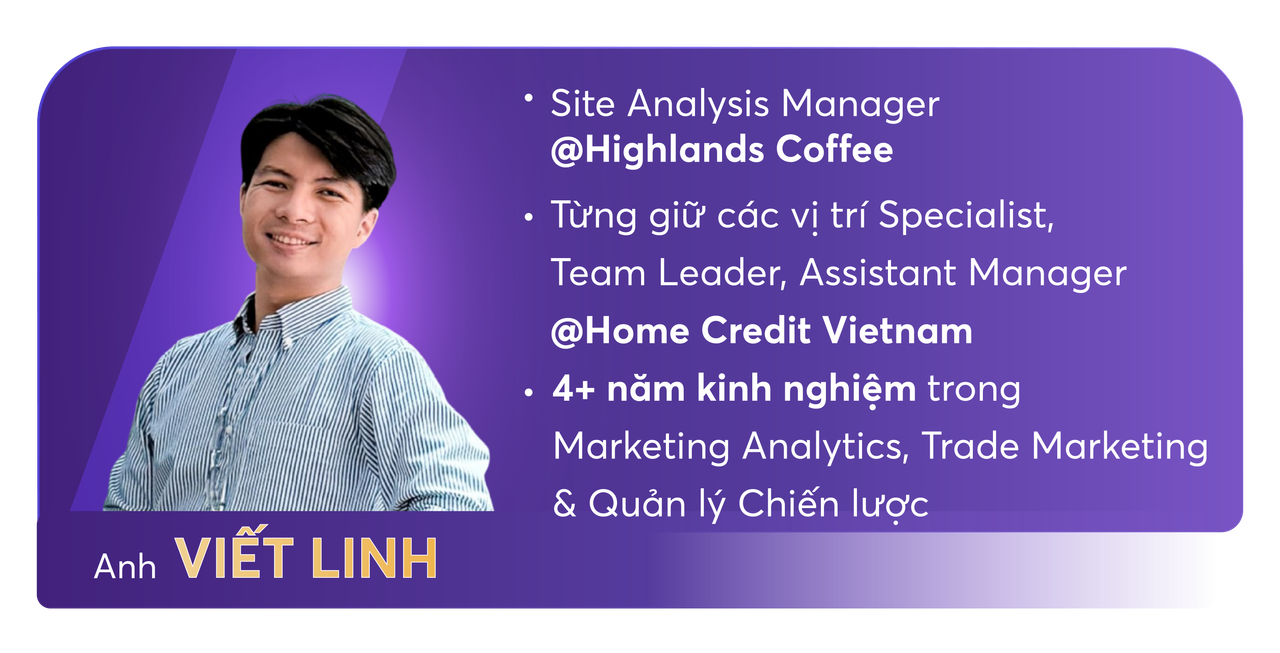 • Site Analysis Manager
@Highlands Coffee

• Từng giữ các vị trí Specialist, Team Leader, Assistant Manager
@Home Credit Vietnam

• 4+ năm kinh nghiệm trong Marketing Analytics, Trade Marketing & Quản lý Chiến lược

Anh VIẾT LINH